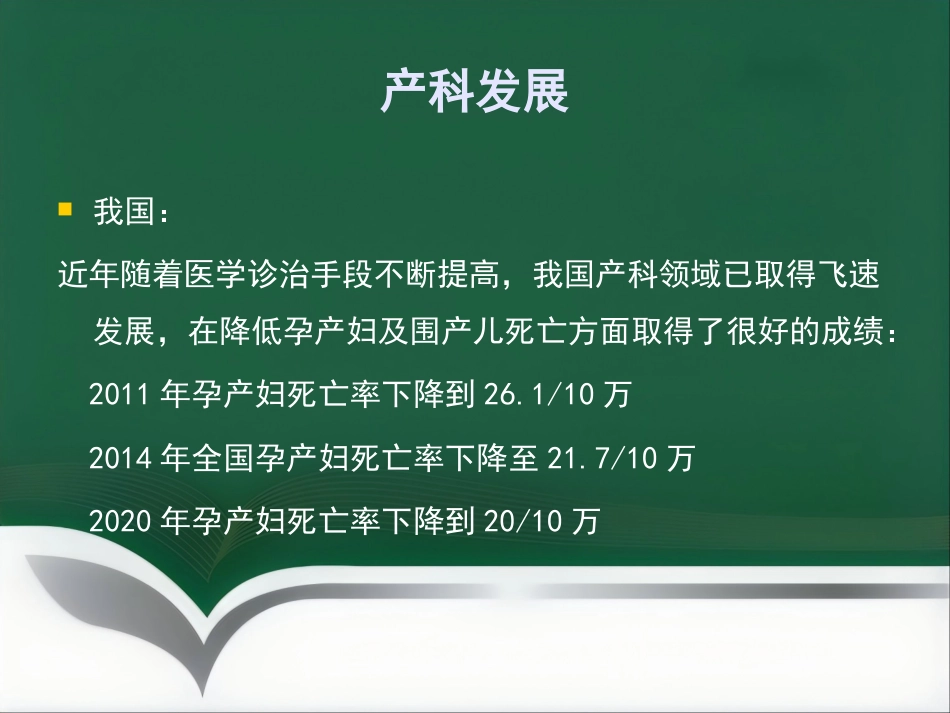 产科发展

我国：

近年随着医学诊治手段不断提高，我国产科领域已取得飞速发展，在降低孕产妇及围产儿死亡方面取得了很好的成绩：

2011 年孕产妇死亡率下降到 26.1/10 万

2014 年全国孕产妇死亡率下降至 21.7/10 万

2020 年孕产妇死亡率下降到 20/10 万